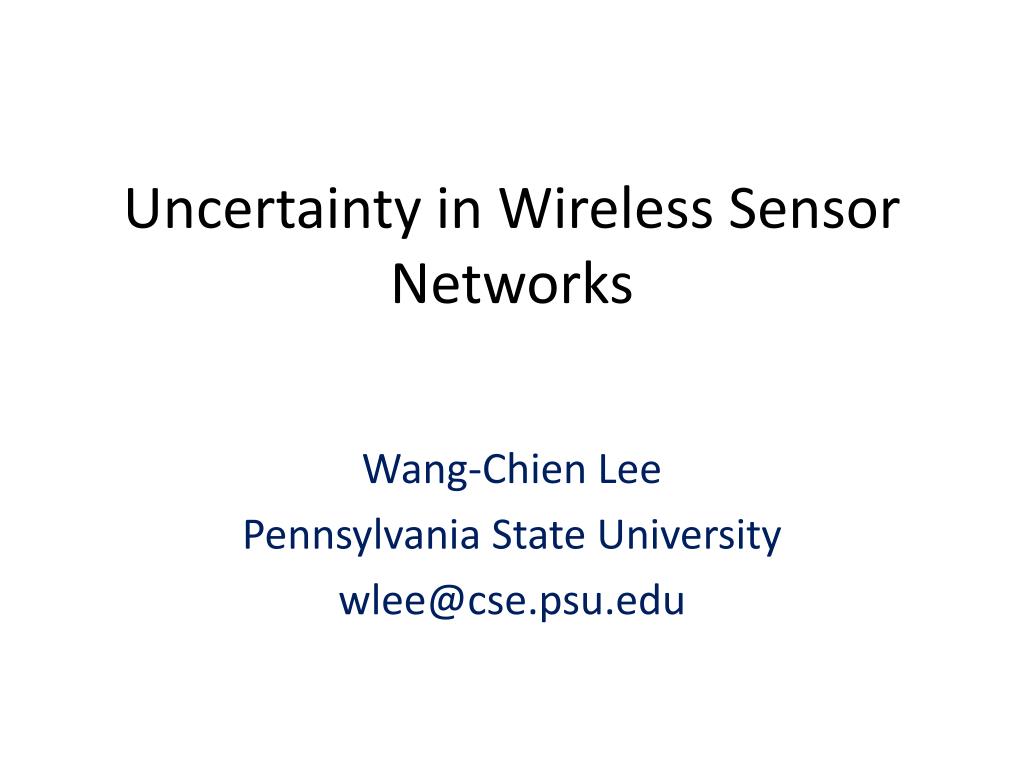 Uncertainty in Wireless Sensor Networks

Wang-Chien Lee
Pennsylvania State University
wlee@cse.psu.edu